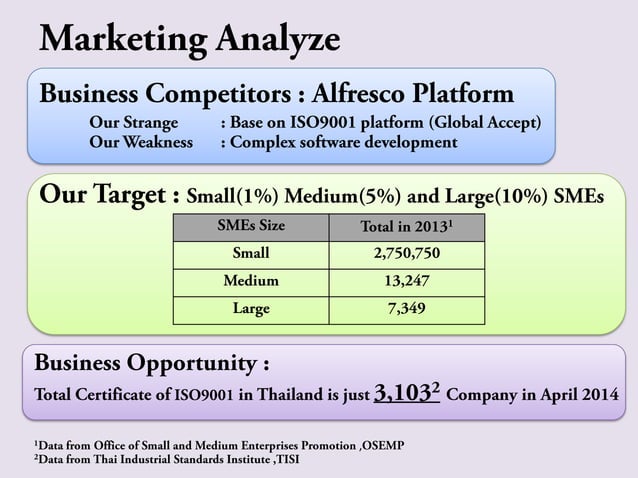 Marketing Analyze

Business Competitors : Alfresco Platform
Our Strange : Base on ISO9001 platform (Global Accept)
Our Weakness : Complex software development

Our Target : Small(1%) Medium(5%) and Large(10%) SMEs

| SMEs Size | Total in 2013$^1$ |
|---|---|
| Small | 2,750,750 |
| Medium | 13,247 |
| Large | 7,349 |

Business Opportunity :
Total Certificate of ISO9001 in Thailand is just 3,103$^2$ Company in April 2014

$^1$Data from Office of Small and Medium Enterprises Promotion ,OSEMP
$^2$Data from Thai Industrial Standards Institute ,TISI